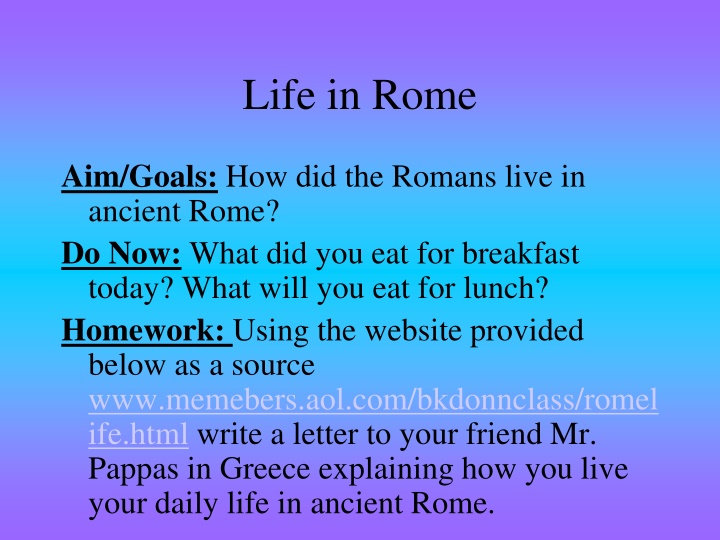 Life in Rome

Aim/Goals: How did the Romans live in ancient Rome?

Do Now: What did you eat for breakfast today? What will you eat for lunch?

Homework: Using the website provided below as a source www.memebers.aol.com/bkdonnclass/romelife.html write a letter to your friend Mr. Pappas in Greece explaining how you live your daily life in ancient Rome.